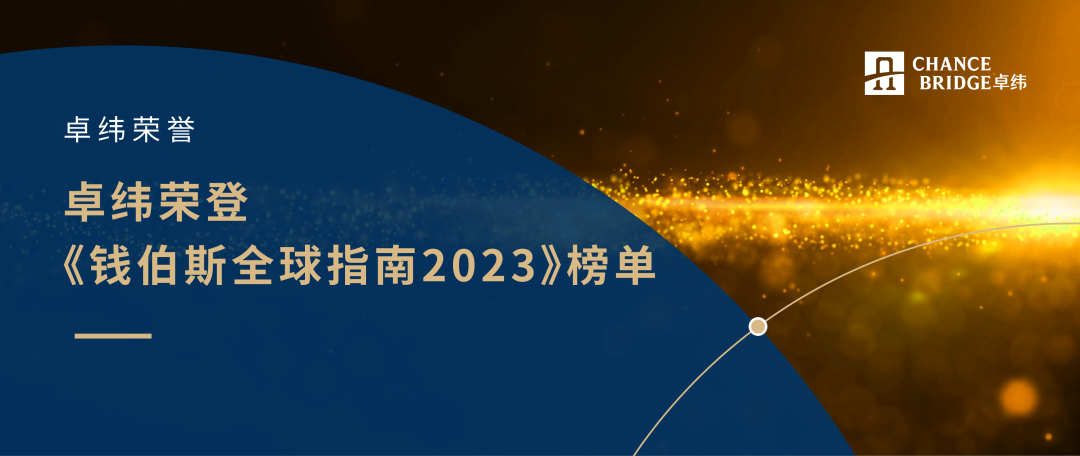 CHANCE BRIDGE 卓纬

卓纬荣誉

卓纬荣登
《钱伯斯全球指南2023》榜单